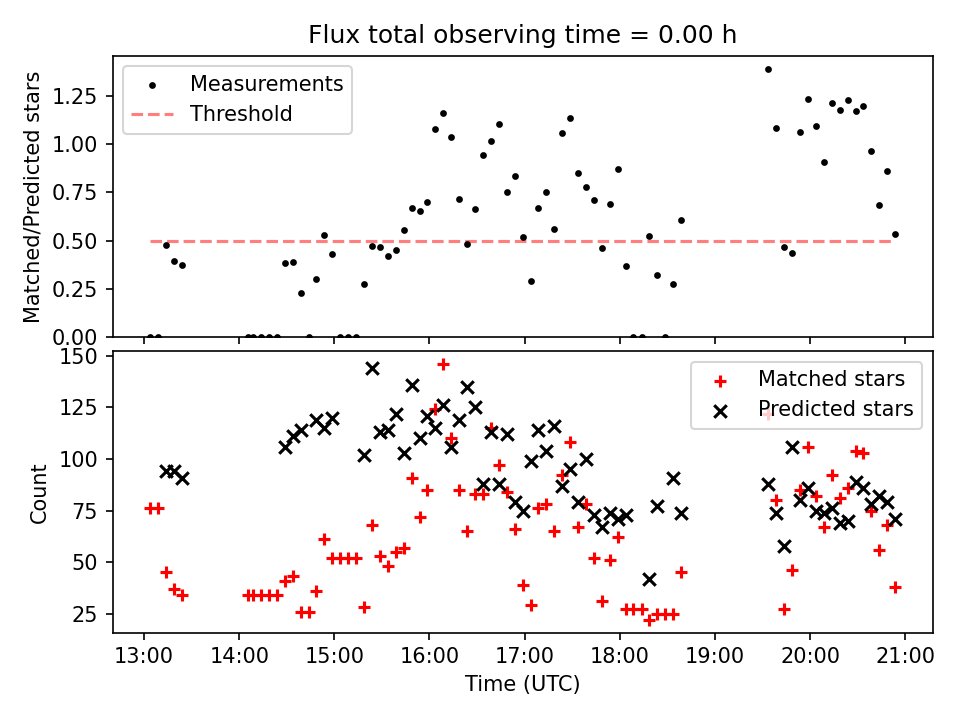 Flux total observing time = 0.00 h

Measurements
Threshold

Matched/Predicted stars
1.25
1.00
0.75
0.50
0.25
0.00

Matched stars
Predicted stars

Count
150
125
100
75
50
25

13:00
14:00
15:00
16:00
17:00
18:00
19:00
20:00
21:00
Time (UTC)